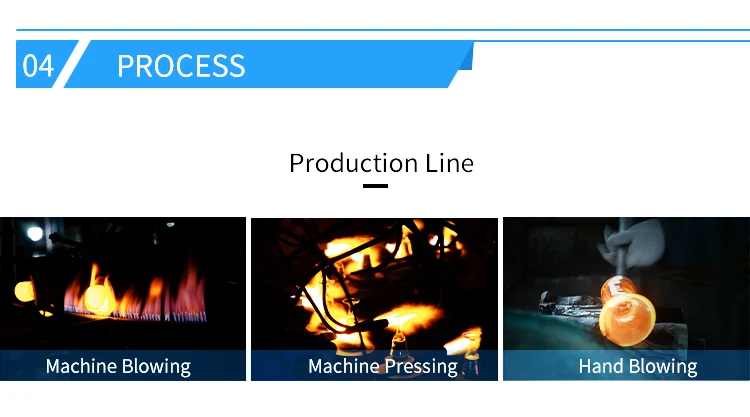 04 PROCESS

Production Line

Machine Blowing

Machine Pressing

Hand Blowing